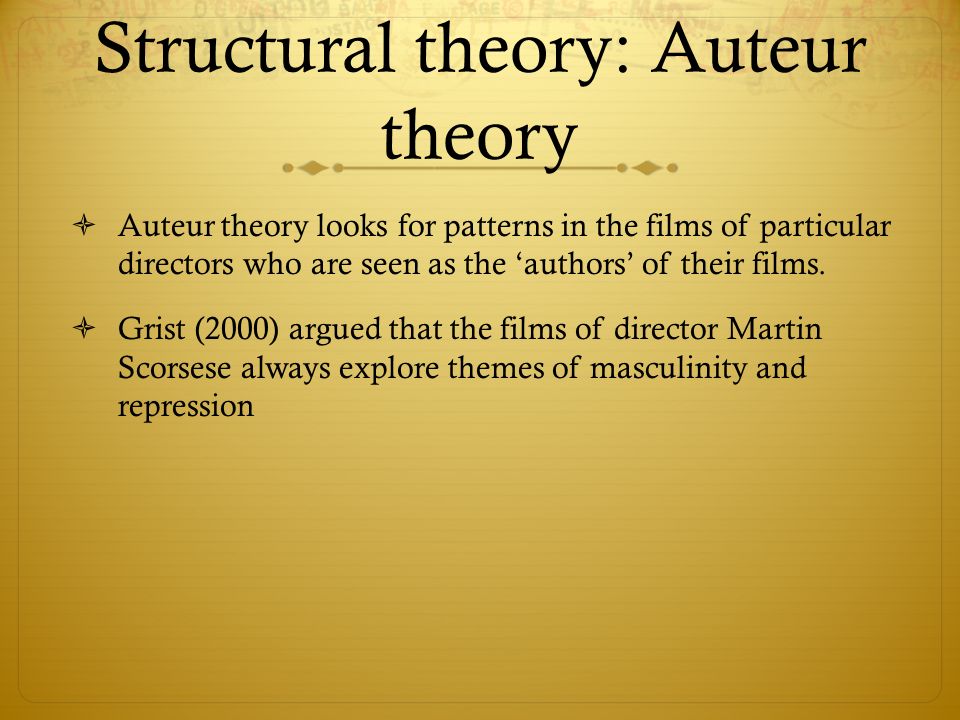 Structural theory: Auteur theory

Auteur theory looks for patterns in the films of particular directors who are seen as the ‘authors’ of their films.

Grist (2000) argued that the films of director Martin Scorsese always explore themes of masculinity and repression